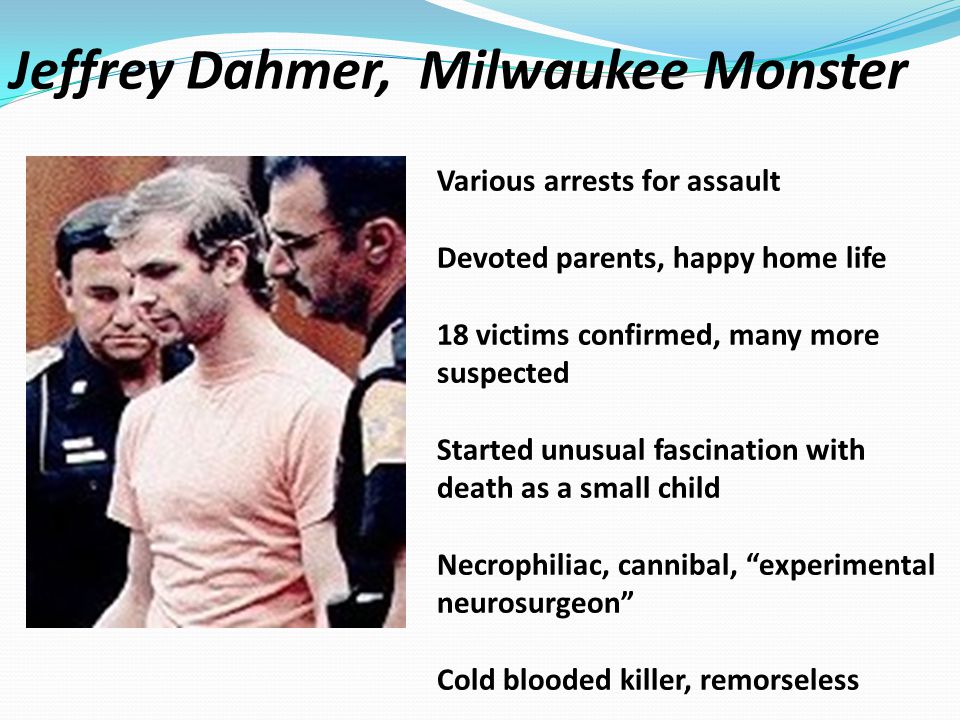 Jeffrey Dahmer, Milwaukee Monster

Various arrests for assault

Devoted parents, happy home life

18 victims confirmed, many more suspected

Started unusual fascination with death as a small child

Necrophiliac, cannibal, “experimental neurosurgeon”

Cold blooded killer, remorseless